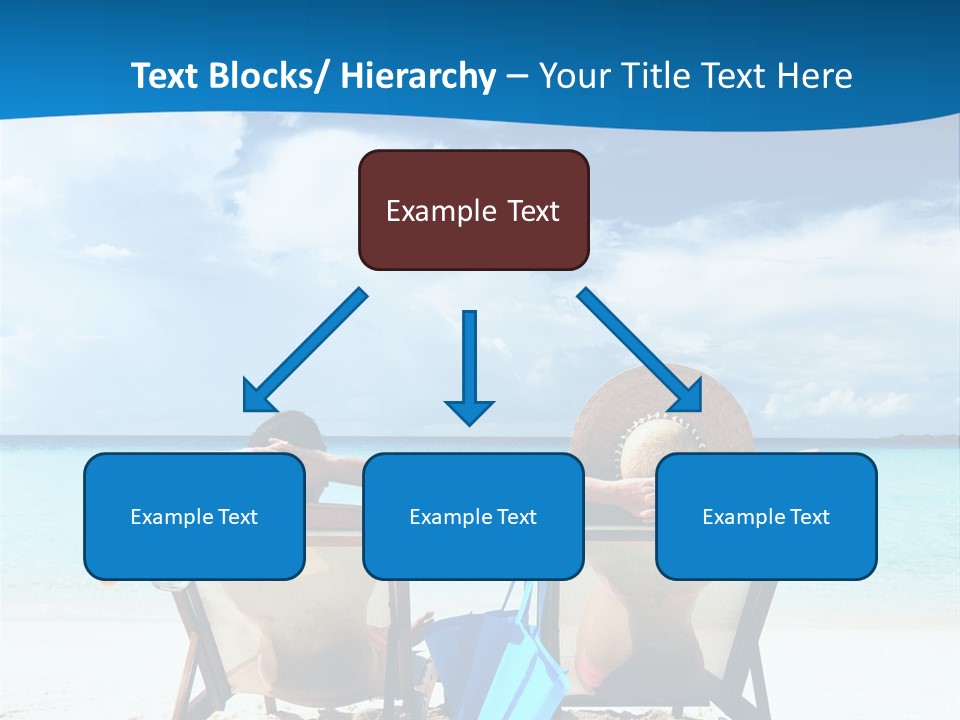 Text Blocks/ Hierarchy – Your Title Text Here

Example Text

Example Text

Example Text

Example Text